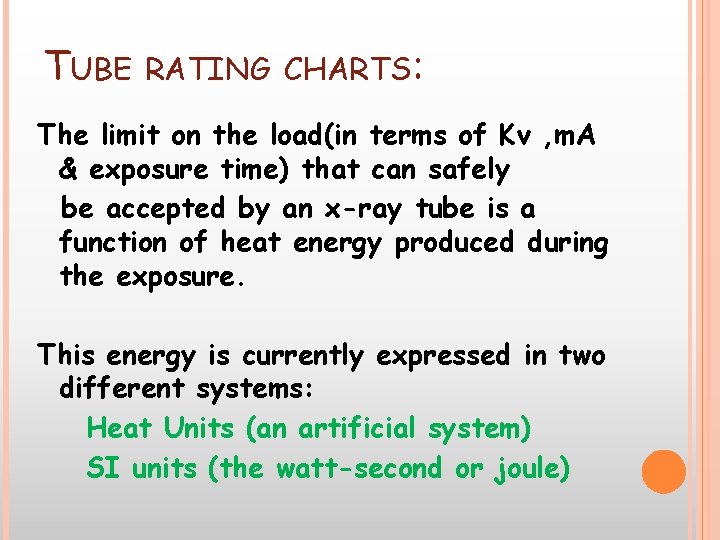 TUBE RATING CHARTS:

The limit on the load(in terms of Kv ,mA & exposure time) that can safely be accepted by an x-ray tube is a function of heat energy produced during the exposure.

This energy is currently expressed in two different systems:

Heat Units (an artificial system)

SI units (the watt-second or joule)